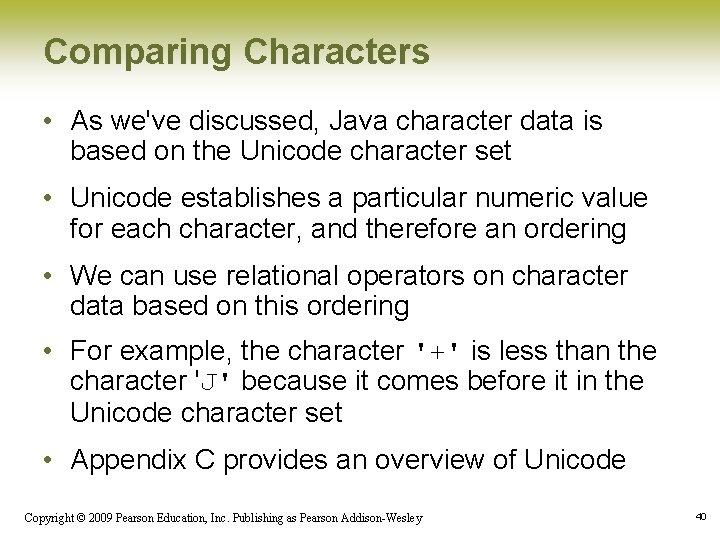 Comparing Characters

• As we've discussed, Java character data is based on the Unicode character set

• Unicode establishes a particular numeric value for each character, and therefore an ordering

• We can use relational operators on character data based on this ordering

• For example, the character '+' is less than the character 'J' because it comes before it in the Unicode character set

• Appendix C provides an overview of Unicode

Copyright © 2009 Pearson Education, Inc. Publishing as Pearson Addison-Wesley

40